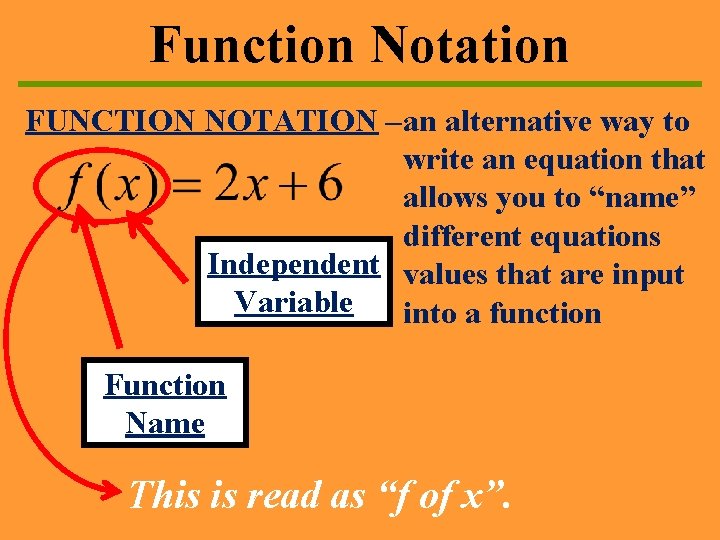 Function Notation

FUNCTION NOTATION –an alternative way to write an equation that allows you to “name” different equations values that are input into a function

$f(x) = 2x + 6$

Independent Variable

Function Name

This is read as “f of x”.